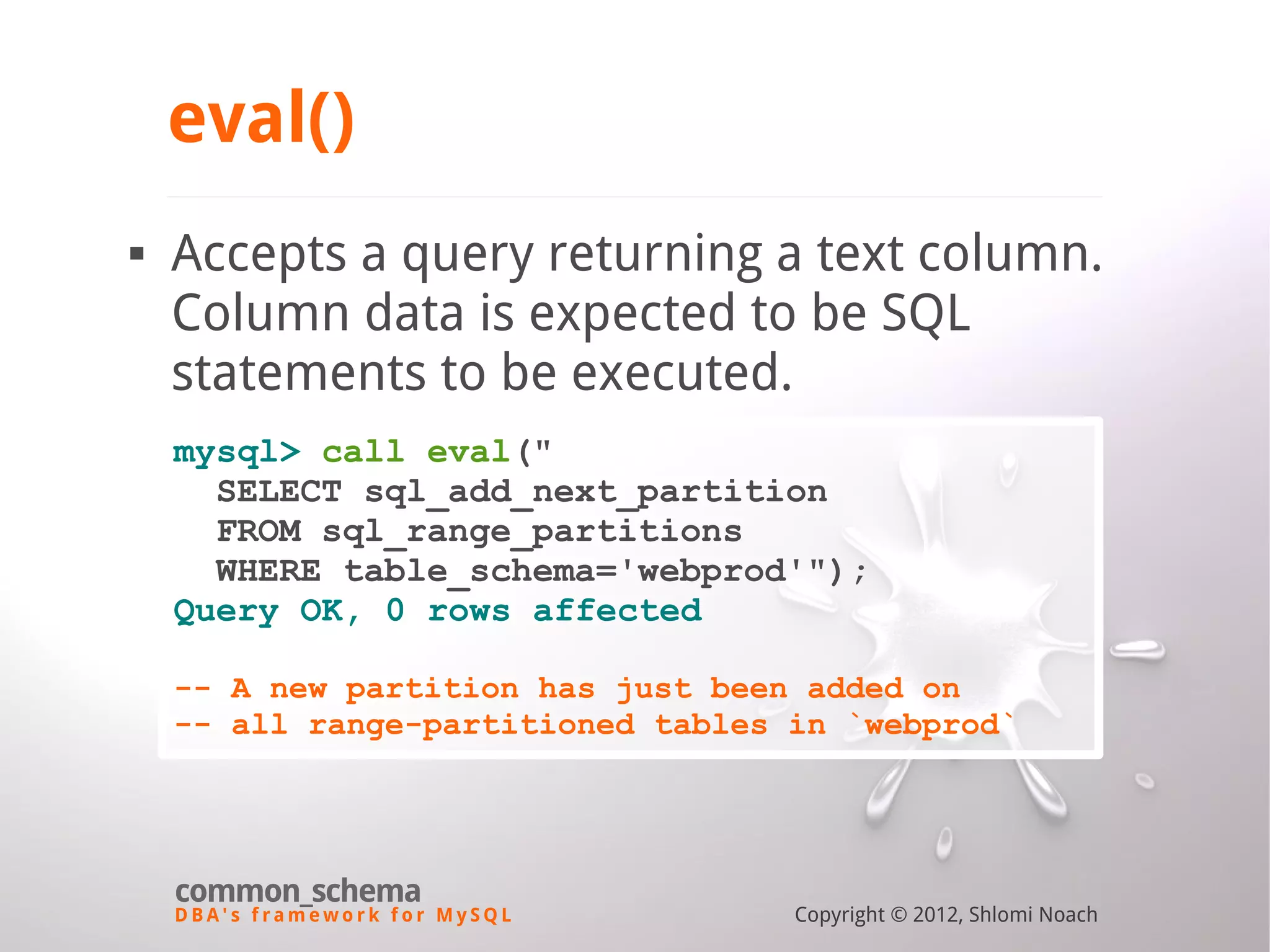 eval()

▪ Accepts a query returning a text column. Column data is expected to be SQL statements to be executed.

mysql> call eval("
  SELECT sql_add_next_partition
  FROM sql_range_partitions
  WHERE table_schema='webprod'");
Query OK, 0 rows affected

-- A new partition has just been added on
-- all range-partitioned tables in `webprod`

common_schema
DBA's framework for MySQL

Copyright © 2012, Shlomi Noach